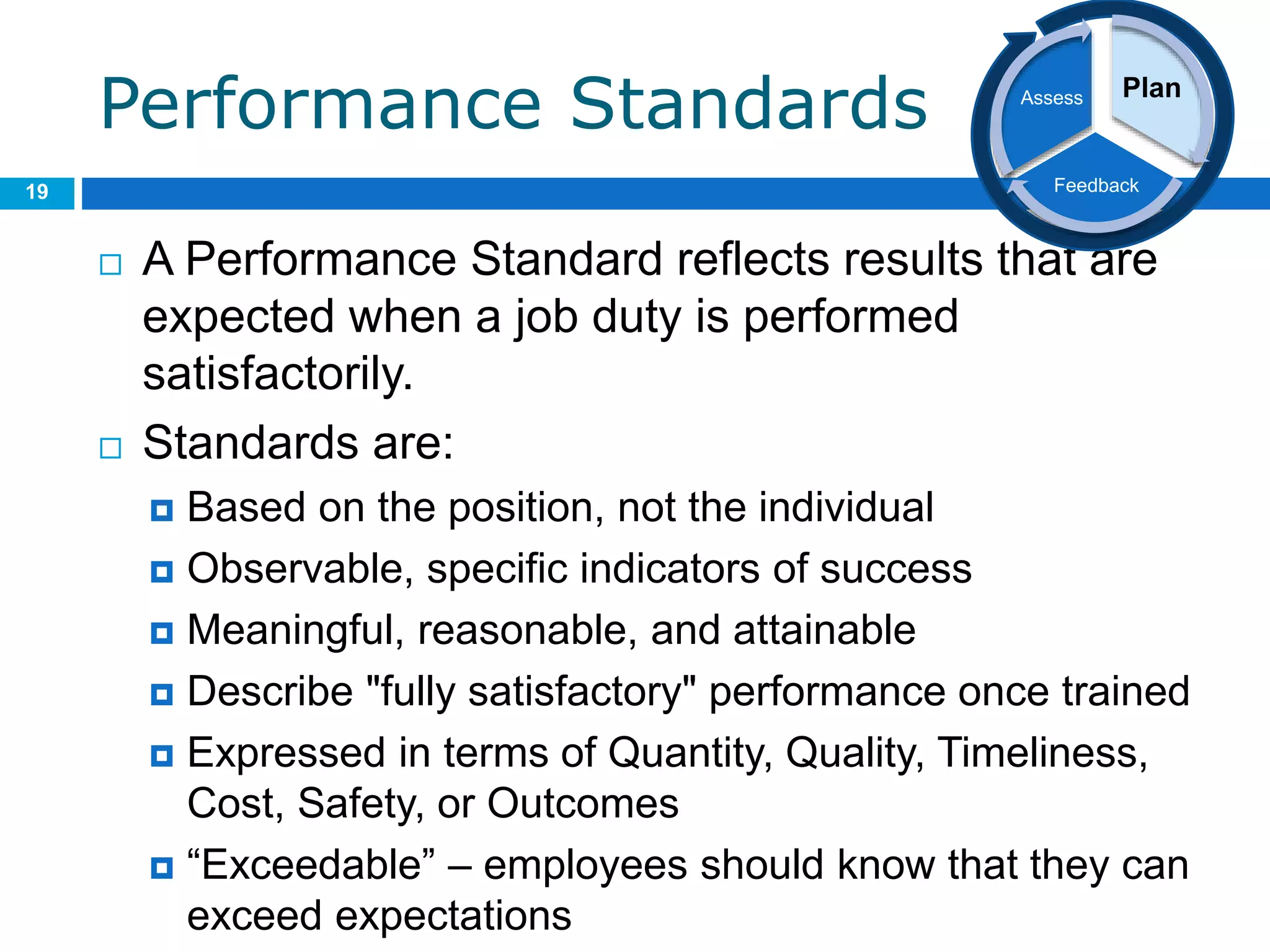 Performance Standards

Assess
Plan
Feedback

19

A Performance Standard reflects results that are expected when a job duty is performed satisfactorily.

Standards are:

Based on the position, not the individual

Observable, specific indicators of success

Meaningful, reasonable, and attainable

Describe "fully satisfactory" performance once trained

Expressed in terms of Quantity, Quality, Timeliness, Cost, Safety, or Outcomes

“Exceedable” – employees should know that they can exceed expectations